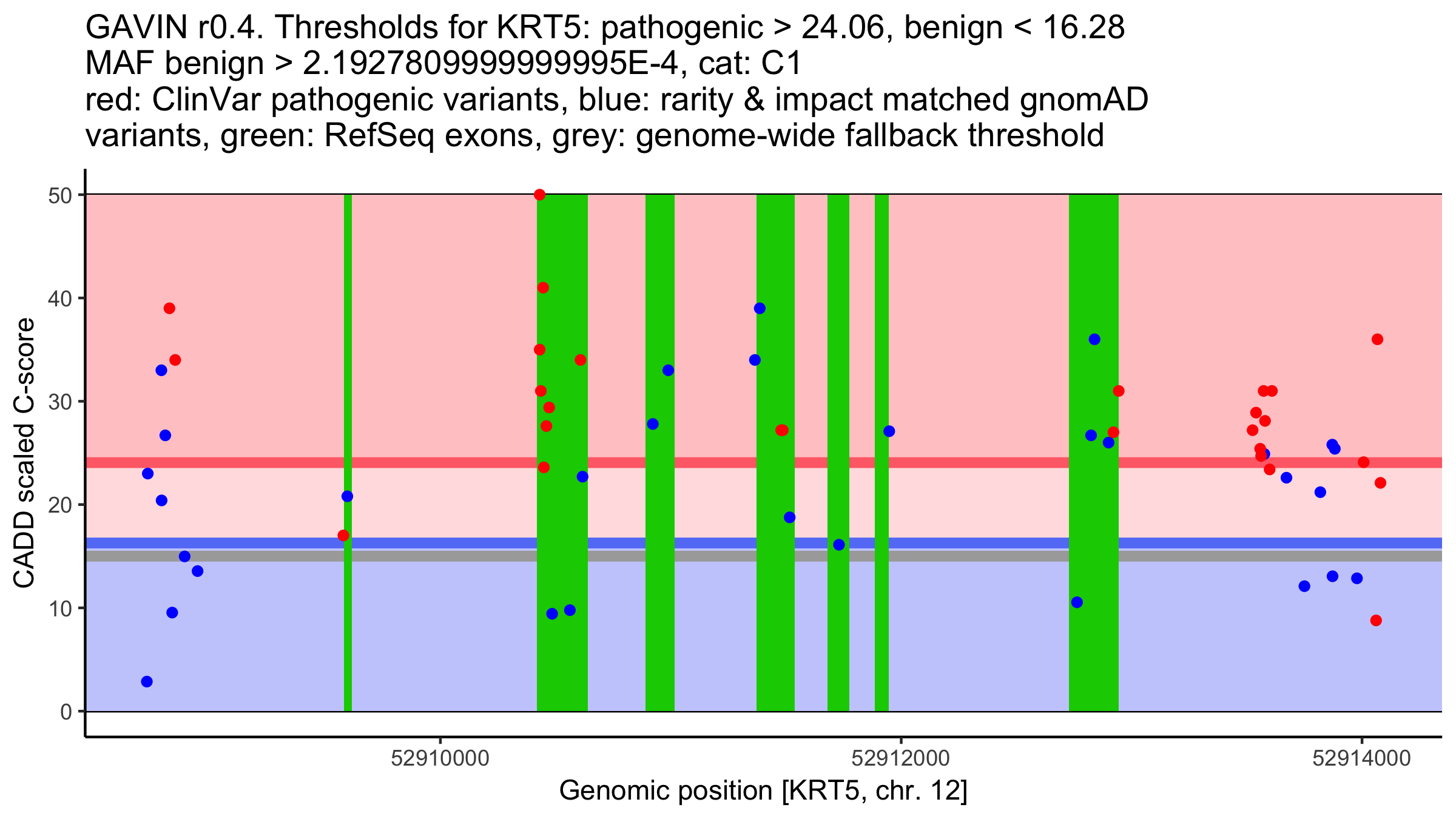 GAVIN r0.4. Thresholds for KRT5: pathogenic > 24.06, benign < 16.28
MAF benign > 2.1927809999999995E-4, cat: C1
red: ClinVar pathogenic variants, blue: rarity & impact matched gnomAD variants, green: RefSeq exons, grey: genome-wide fallback threshold

CADD scaled C-score

50
40
30
20
10
0

52910000
52912000
52914000

Genomic position [KRT5, chr. 12]